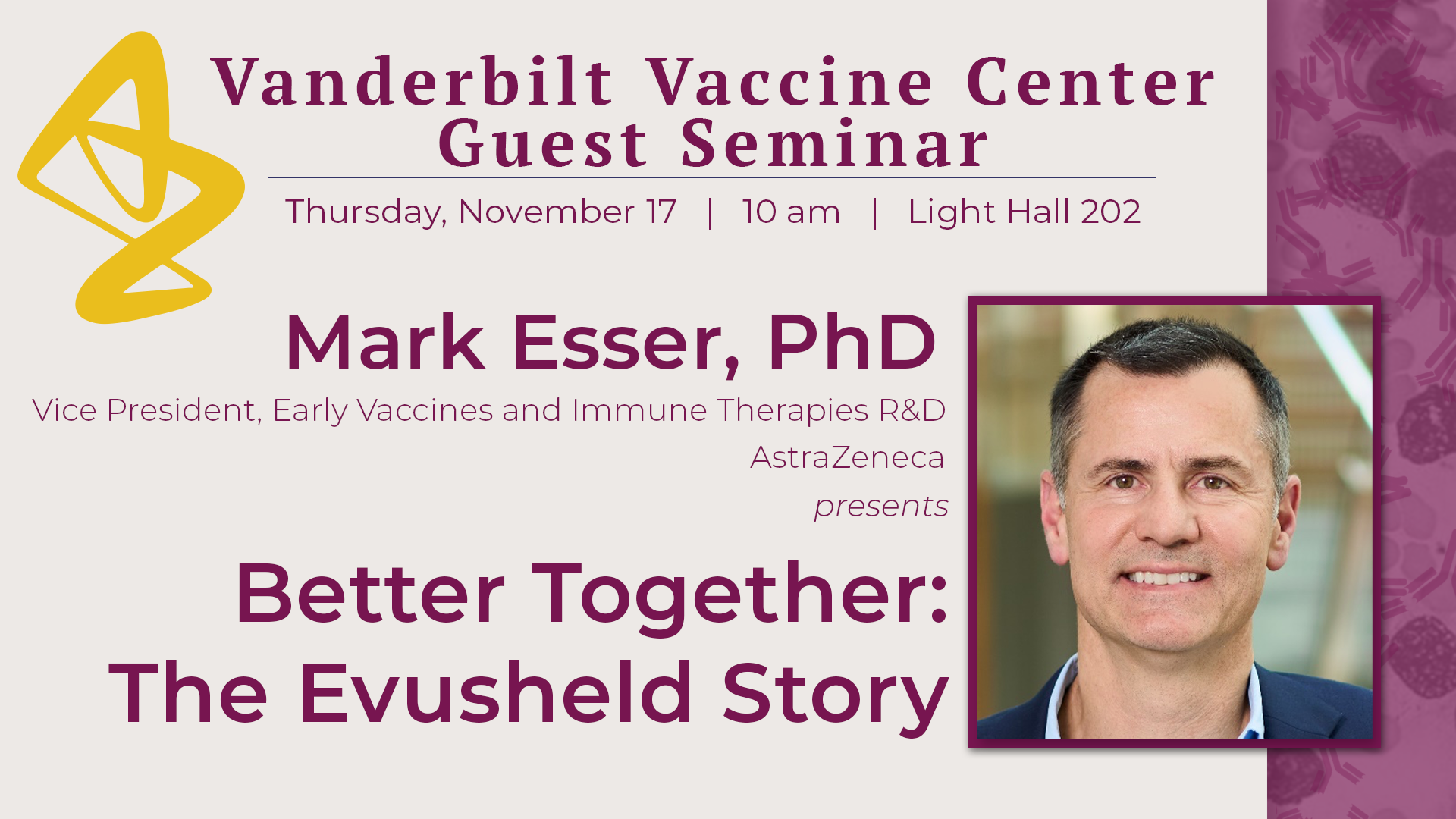 Vanderbilt Vaccine Center
Guest Seminar

Thursday, November 17 | 10 am | Light Hall 202

Mark Esser, PhD

Vice President, Early Vaccines and Immune Therapies R&D
AstraZeneca
presents

Better Together:
The Evusheld Story